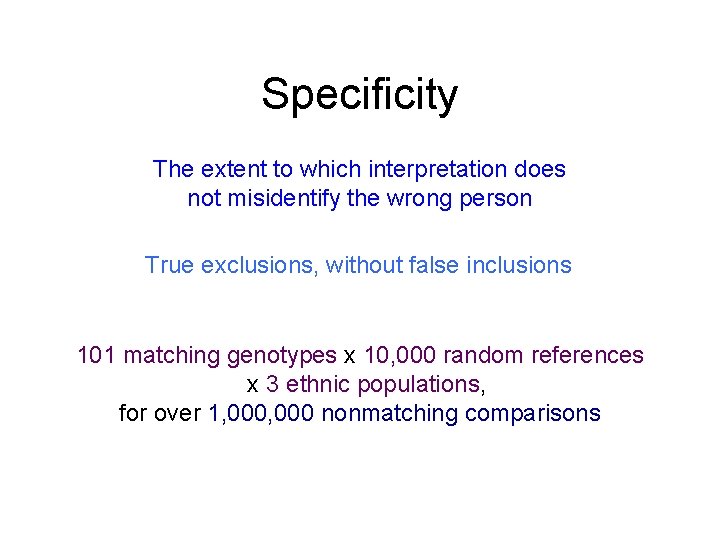 Specificity

The extent to which interpretation does not misidentify the wrong person

True exclusions, without false inclusions

101 matching genotypes x 10,000 random references x 3 ethnic populations, for over 1,000,000 nonmatching comparisons